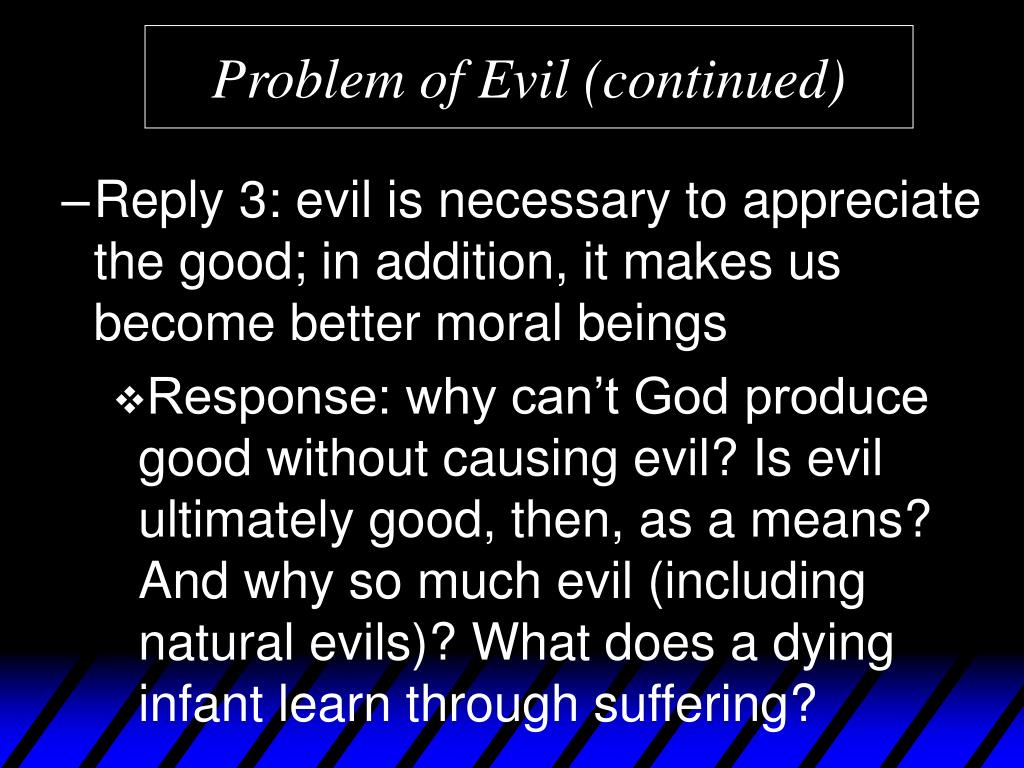 Problem of Evil (continued)

–Reply 3: evil is necessary to appreciate the good; in addition, it makes us become better moral beings

❖Response: why can’t God produce good without causing evil? Is evil ultimately good, then, as a means? And why so much evil (including natural evils)? What does a dying infant learn through suffering?